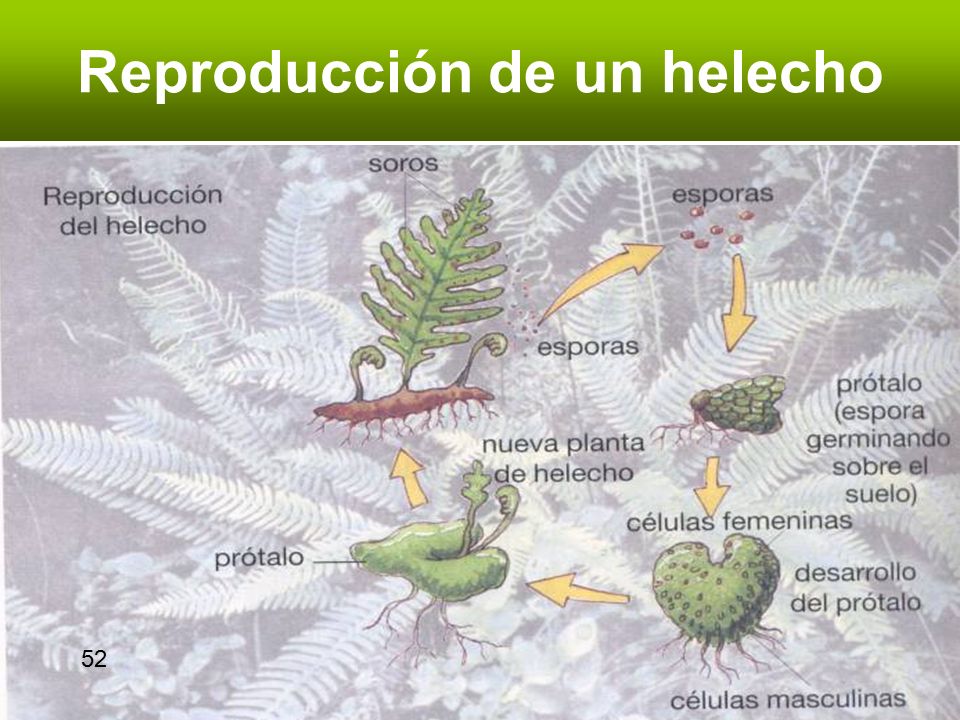 Reproducción de un helecho

Reproducción del helecho

soros

esporas

esporas

prótalo (espora germinando sobre el suelo)

nueva planta de helecho

células femeninas

prótalo

desarrollo del prótalo

células masculinas

52